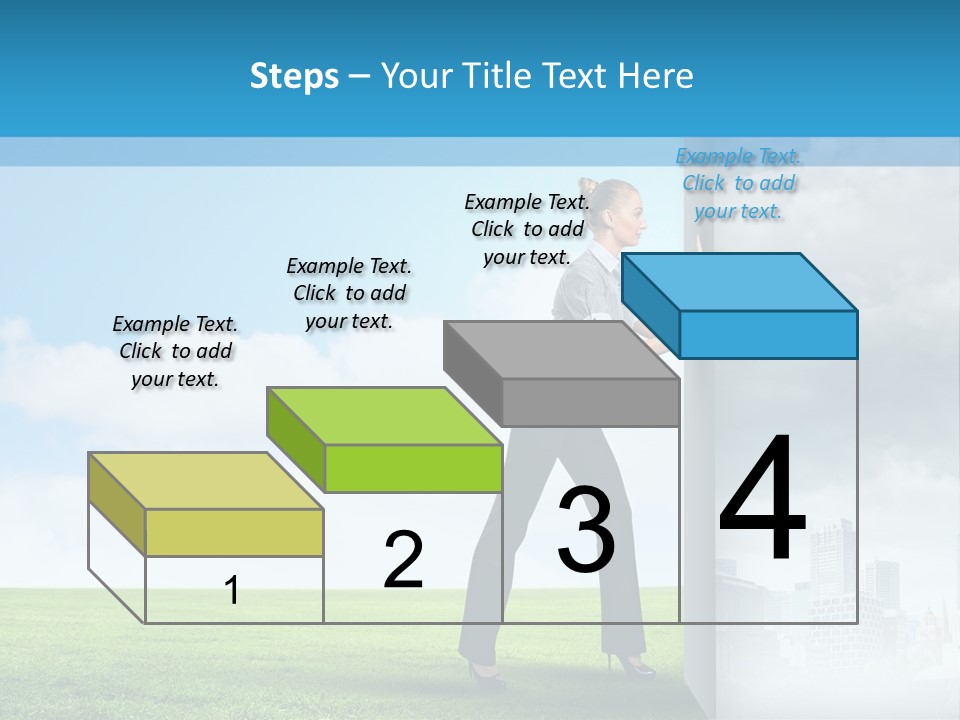 Steps – Your Title Text Here

Example Text. Click to add your text.

Example Text. Click to add your text.

Example Text. Click to add your text.

Example Text. Click to add your text.

1

2

3

4